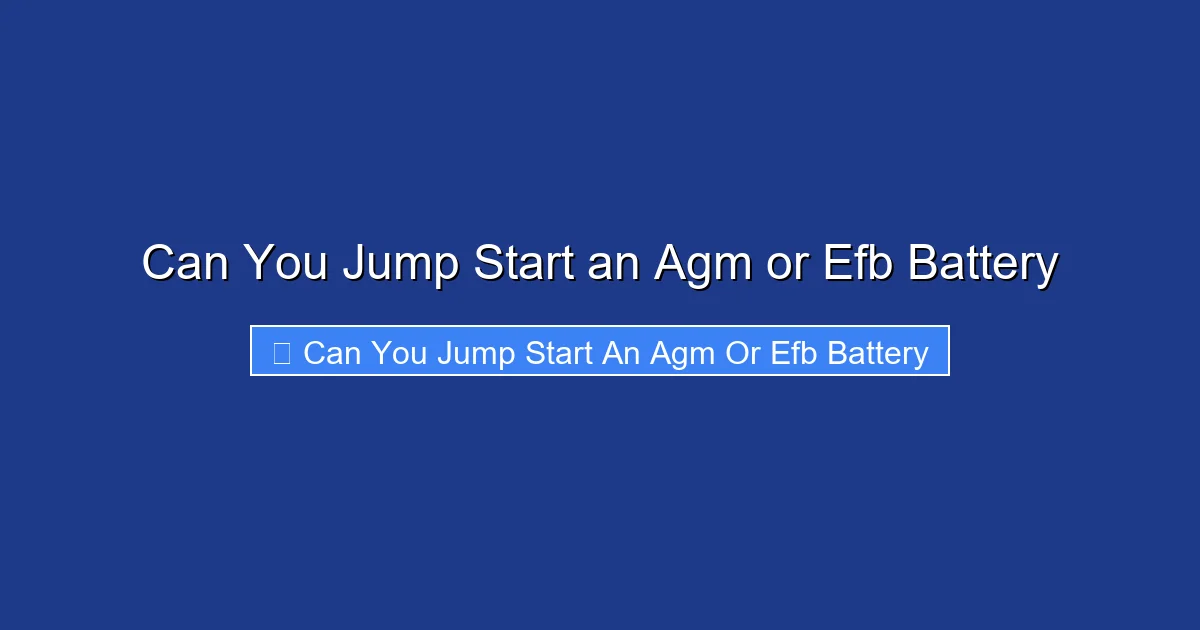 Can You Jump Start an Agm or Efb Battery

Can You Jump Start An Agm Or Efb Battery